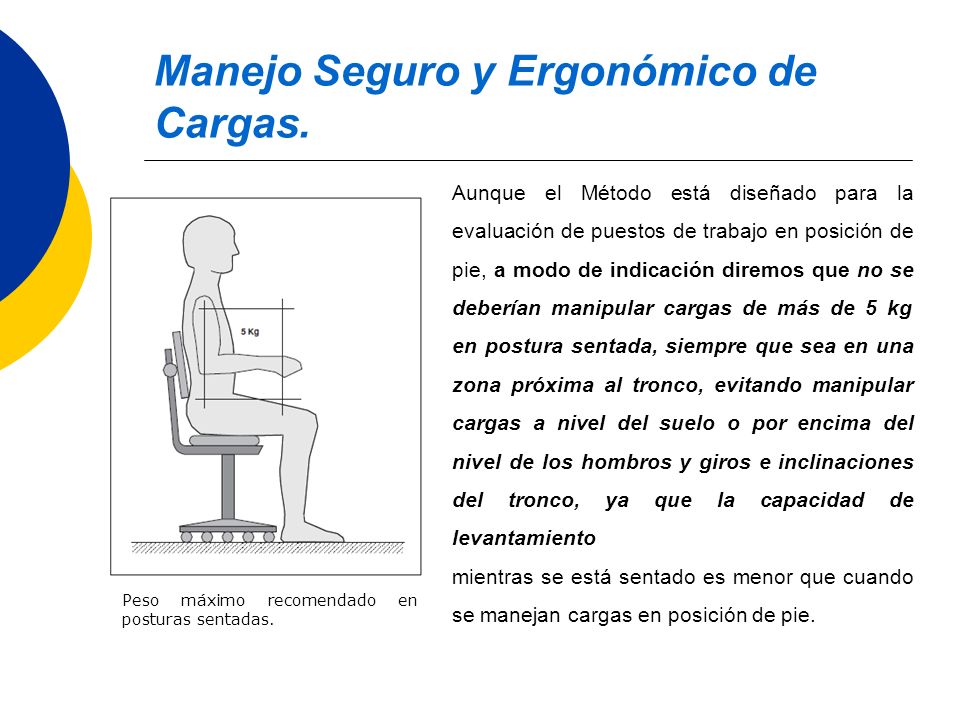 Manejo Seguro y Ergonómico de Cargas.

5 Kg

Peso máximo recomendado en posturas sentadas.

Aunque el Método está diseñado para la evaluación de puestos de trabajo en posición de pie, a modo de indicación diremos que no se deberían manipular cargas de más de 5 kg en postura sentada, siempre que sea en una zona próxima al tronco, evitando manipular cargas a nivel del suelo o por encima del nivel de los hombros y giros e inclinaciones del tronco, ya que la capacidad de levantamiento

mientras se está sentado es menor que cuando se manejan cargas en posición de pie.